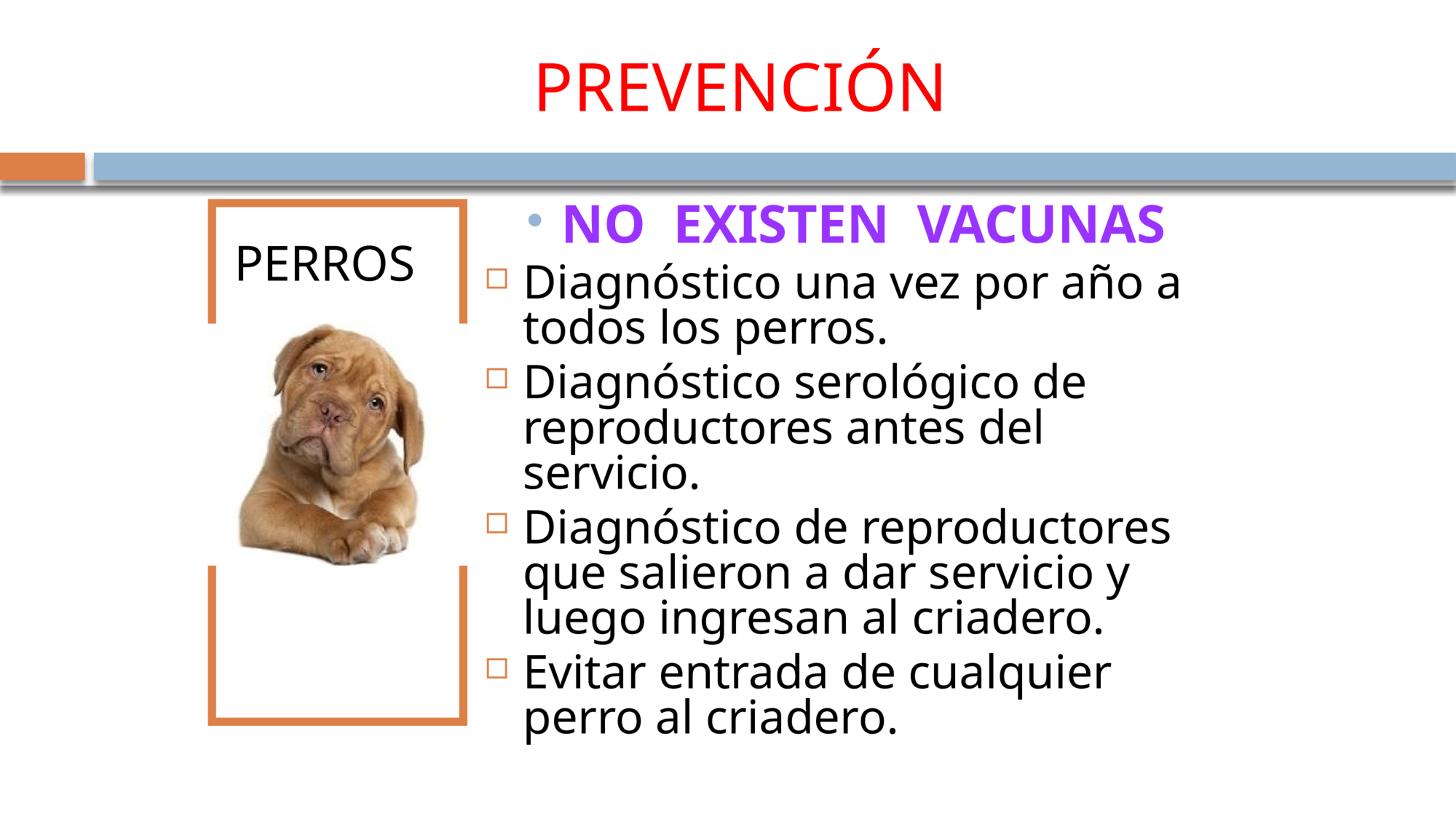 PREVENCIÓN

PERROS

• NO EXISTEN VACUNAS

□ Diagnóstico una vez por año a todos los perros.

□ Diagnóstico serológico de reproductores antes del servicio.

□ Diagnóstico de reproductores que salieron a dar servicio y luego ingresan al criadero.

□ Evitar entrada de cualquier perro al criadero.